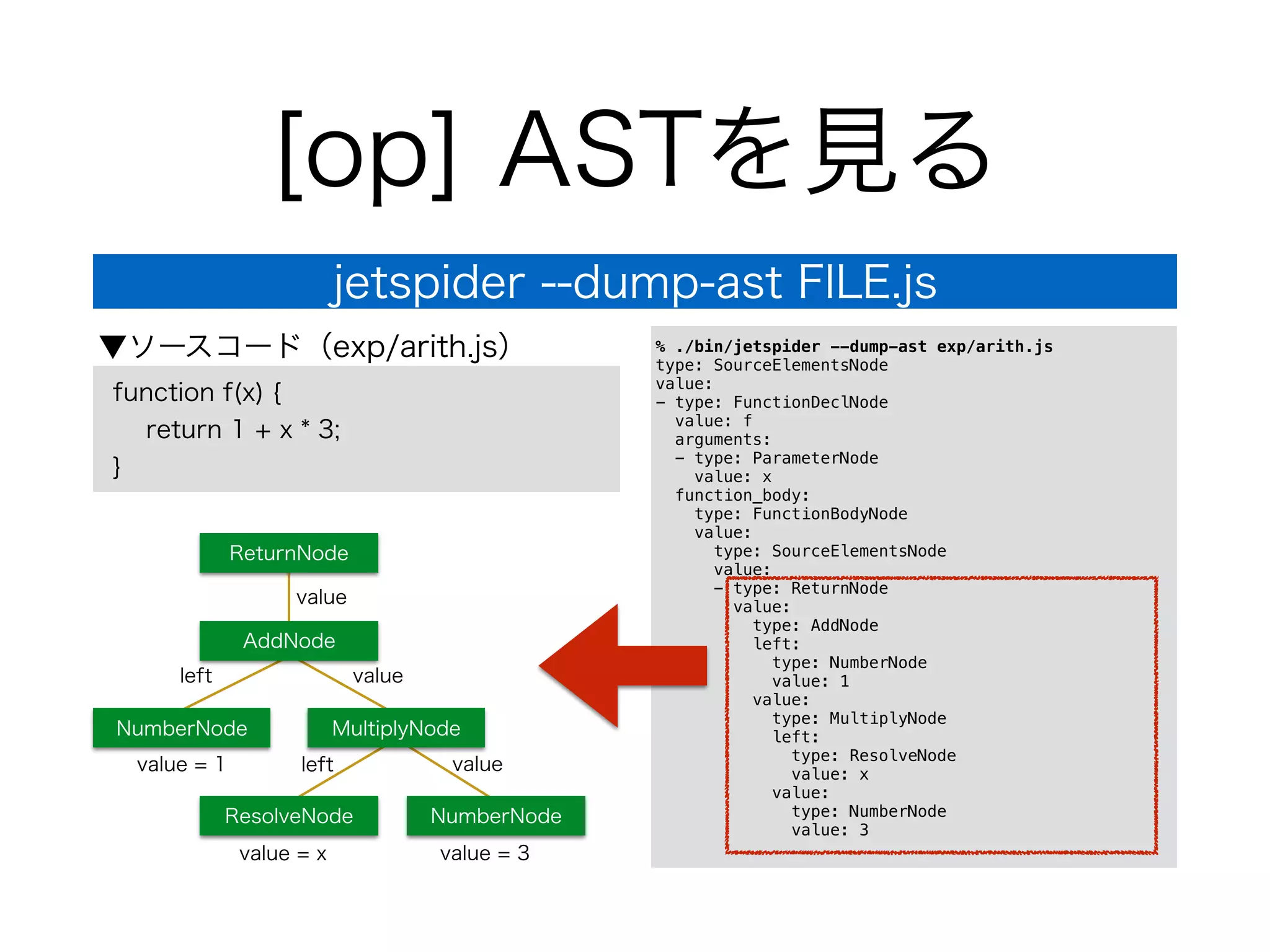 [op] ASTを見る

jetspider --dump-ast FILE.js

▼ソースコード（exp/arith.js）

function f(x) {
  return 1 + x * 3;
}

ReturnNode
value
AddNode
left
value
NumberNode
value = 1
MultiplyNode
left
value
ResolveNode
value = x
NumberNode
value = 3

% ./bin/jetspider --dump-ast exp/arith.js
type: SourceElementsNode
value:
- type: FunctionDeclNode
  value: f
  arguments:
  - type: ParameterNode
    value: x
  function_body:
    type: FunctionBodyNode
    value:
      type: SourceElementsNode
      value:
      - type: ReturnNode
        value:
          type: AddNode
          left:
            type: NumberNode
            value: 1
          value:
            type: MultiplyNode
            left:
              type: ResolveNode
              value: x
            value:
              type: NumberNode
              value: 3